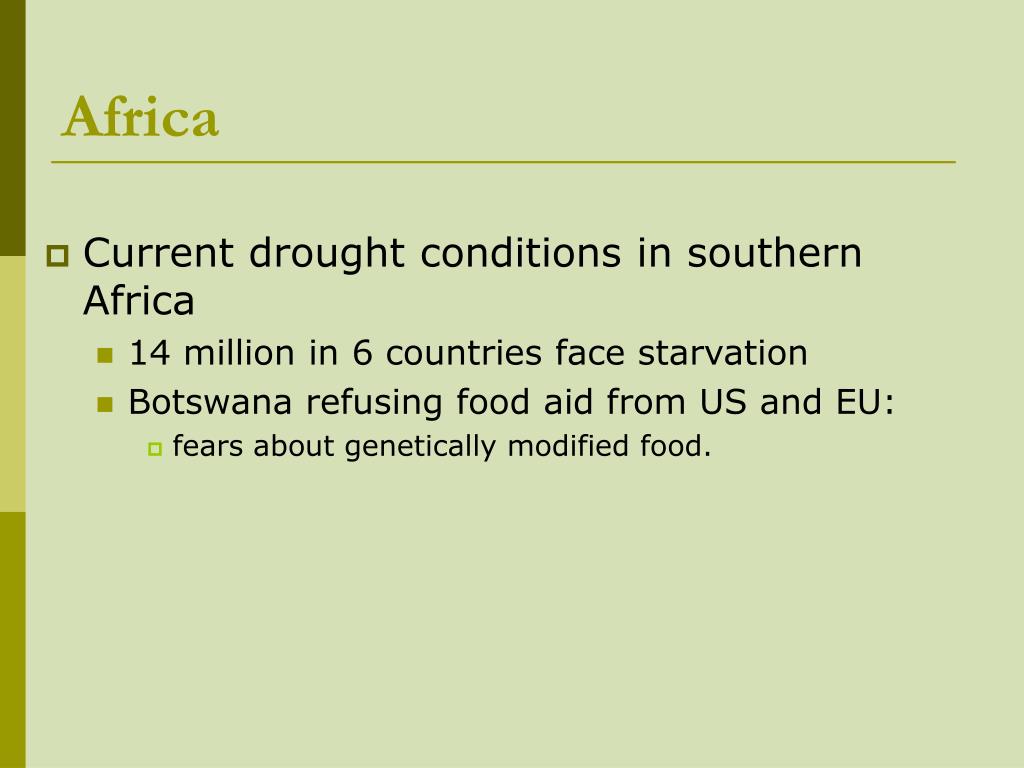 Africa

Current drought conditions in southern Africa

14 million in 6 countries face starvation

Botswana refusing food aid from US and EU:

fears about genetically modified food.